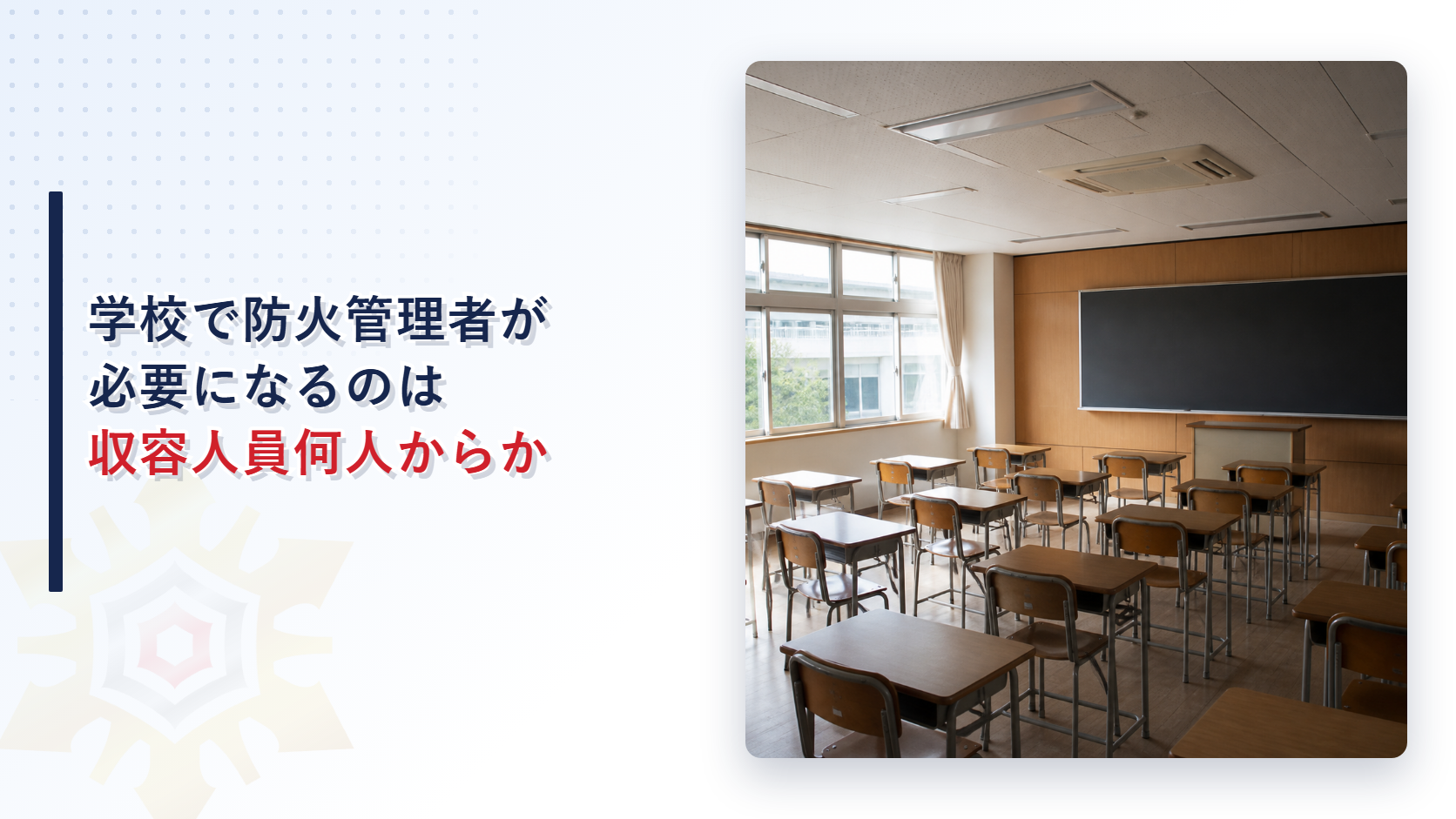 学校で防火管理者が
必要になるのは
収容人員何人からか